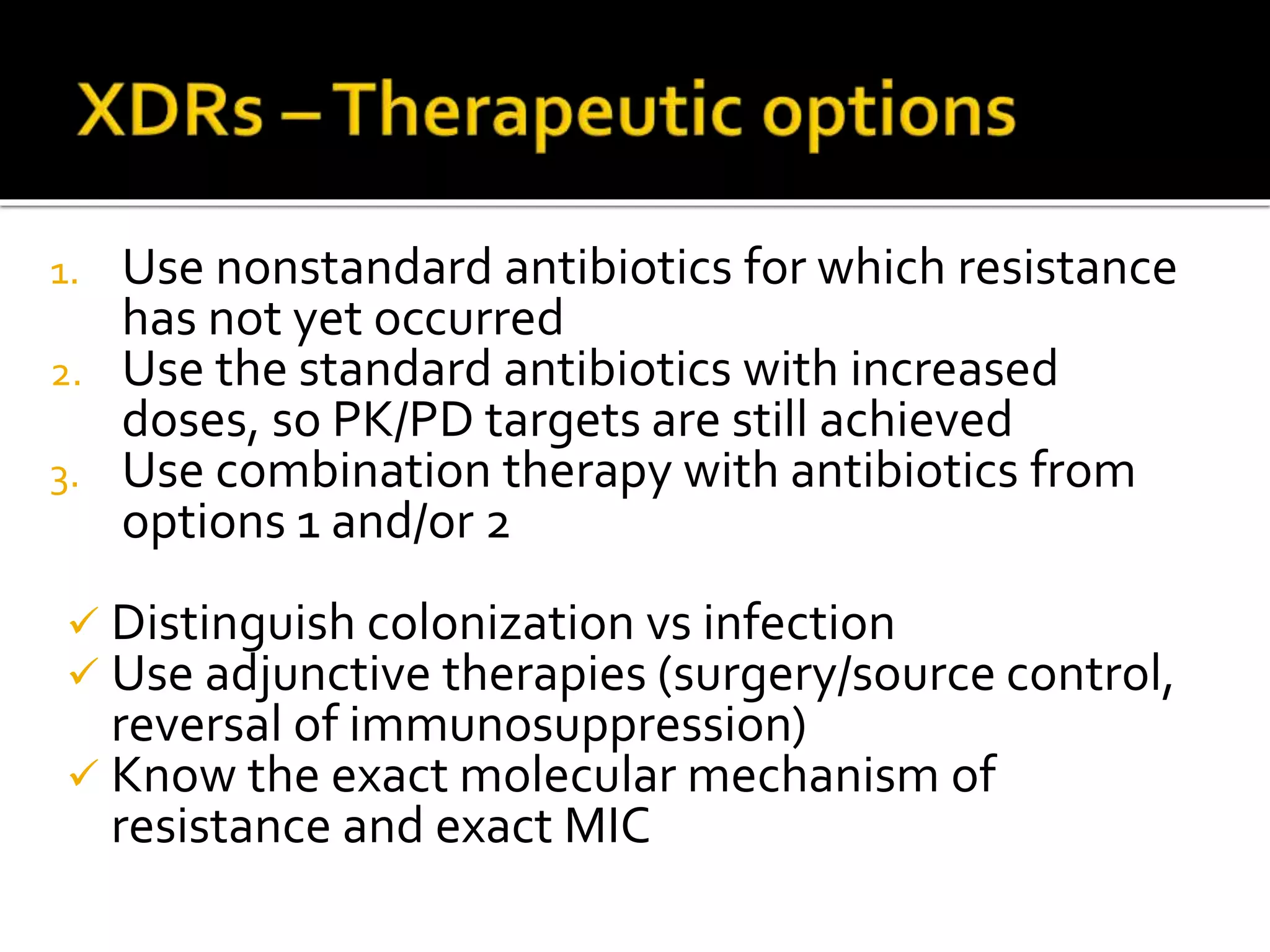 XDRs – Therapeutic options

1. Use nonstandard antibiotics for which resistance has not yet occurred
2. Use the standard antibiotics with increased doses, so PK/PD targets are still achieved
3. Use combination therapy with antibiotics from options 1 and/or 2

✓ Distinguish colonization vs infection
✓ Use adjunctive therapies (surgery/source control, reversal of immunosuppression)
✓ Know the exact molecular mechanism of resistance and exact MIC